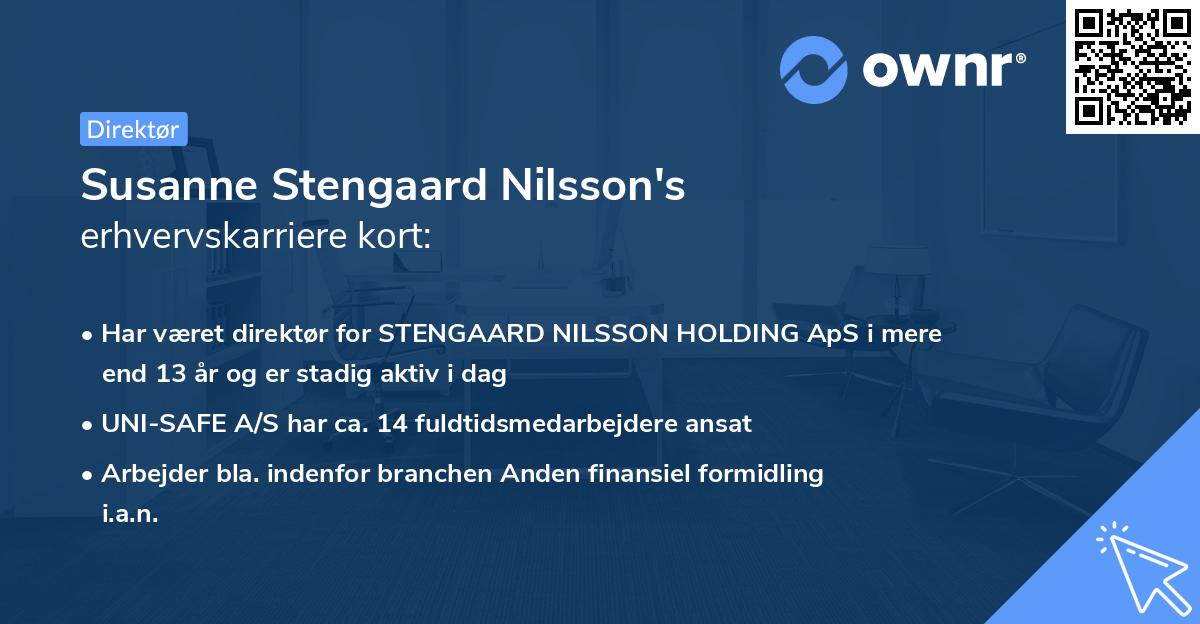 ownr®

Direktør

Susanne Stengaard Nilsson's
erhvervskarriere kort:

• Har været direktør for STENGAARD NILSSON HOLDING ApS i mere end 13 år og er stadig aktiv i dag
• UNI-SAFE A/S har ca. 14 fuldtidsmedarbejdere ansat
• Arbejder bla. indenfor branchen Anden finansiel formidling i.a.n.